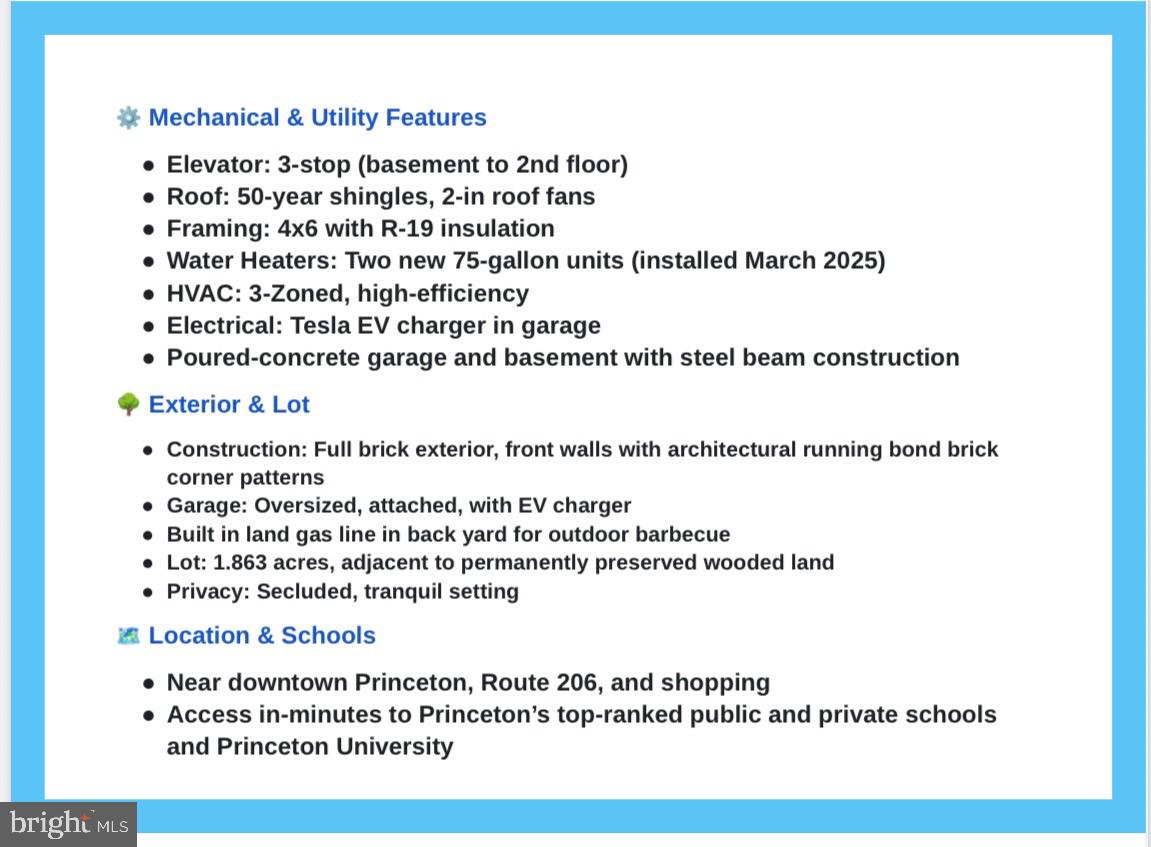 Mechanical & Utility Features

- Elevator: 3-stop (basement to 2nd floor)
- Roof: 50-year shingles, 2-in roof fans
- Framing: 4x6 with R-19 insulation
- Water Heaters: Two new 75-gallon units (installed March 2025)
- HVAC: 3-Zoned, high-efficiency
- Electrical: Tesla EV charger in garage
- Poured-concrete garage and basement with steel beam construction

Exterior & Lot

- Construction: Full brick exterior, front walls with architectural running bond brick corner patterns
- Garage: Oversized, attached, with EV charger
- Built in land gas line in back yard for outdoor barbecue
- Lot: 1.863 acres, adjacent to permanently preserved wooded land
- Privacy: Secluded, tranquil setting

Location & Schools

- Near downtown Princeton, Route 206, and shopping
- Access in-minutes to Princeton's top-ranked public and private schools and Princeton University

bright MLS